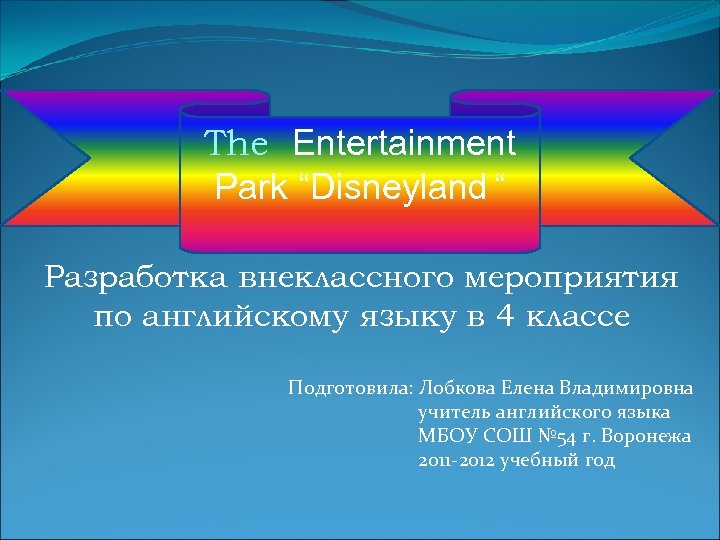 The Entertainment Park “Disneyland “

Разработка внеклассного мероприятия по английскому языку в 4 классе

Подготовила: Лобкова Елена Владимировна
учитель английского языка
МБОУ СОШ №54 г. Воронежа
2011-2012 учебный год